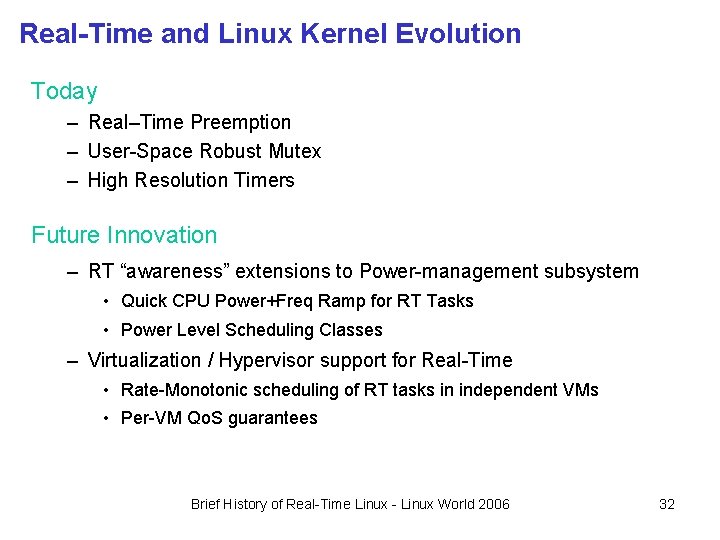 Real-Time and Linux Kernel Evolution

Today
– Real–Time Preemption
– User-Space Robust Mutex
– High Resolution Timers

Future Innovation
– RT “awareness” extensions to Power-management subsystem
• Quick CPU Power+Freq Ramp for RT Tasks
• Power Level Scheduling Classes
– Virtualization / Hypervisor support for Real-Time
• Rate-Monotonic scheduling of RT tasks in independent VMs
• Per-VM QoS guarantees

Brief History of Real-Time Linux - Linux World 2006

32